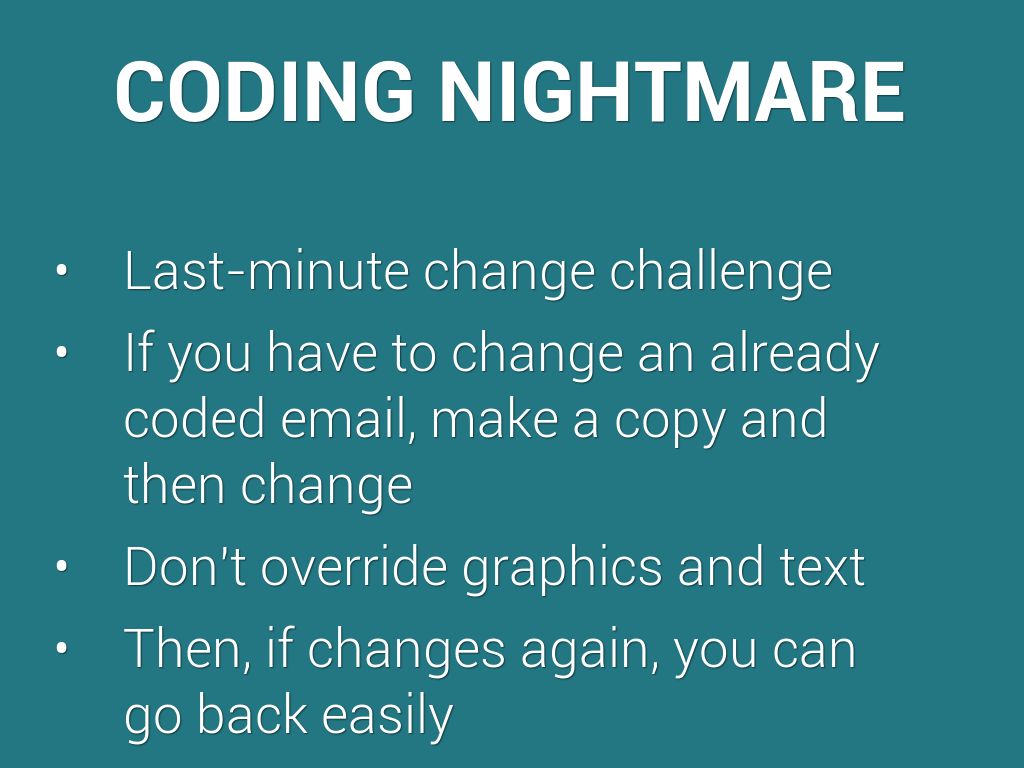 CODING NIGHTMARE

• Last-minute change challenge
• If you have to change an already coded email, make a copy and then change
• Don't override graphics and text
• Then, if changes again, you can go back easily